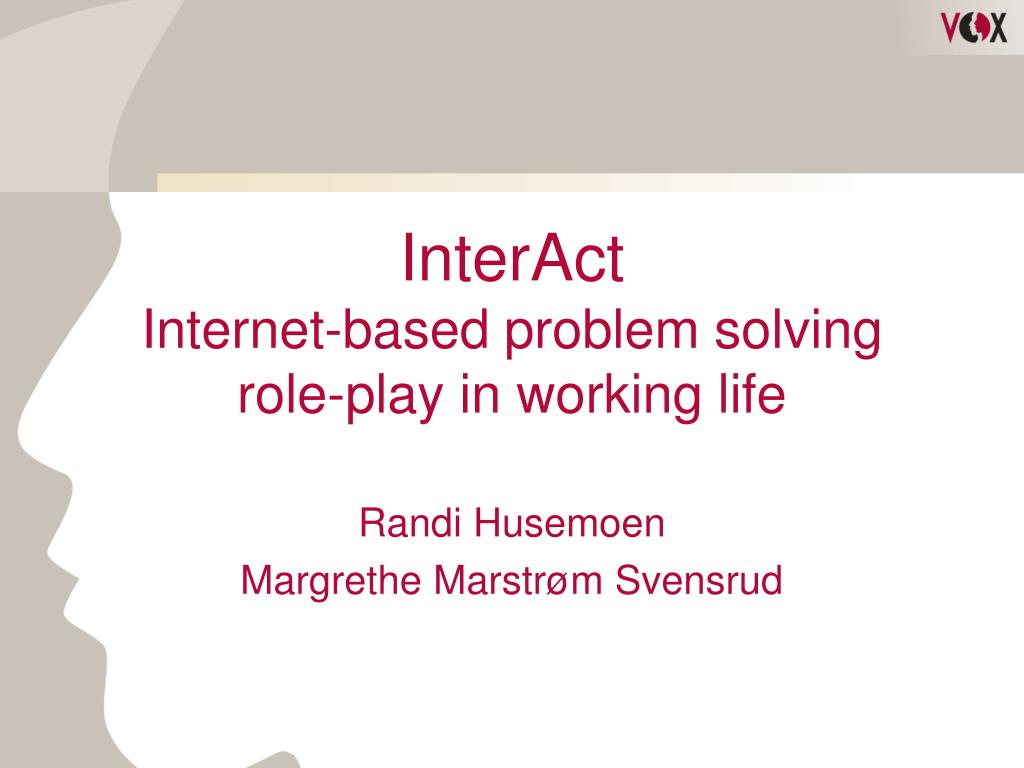 VOX

InterAct
Internet-based problem solving role-play in working life

Randi Husemoen
Margrethe Marstrøm Svensrud